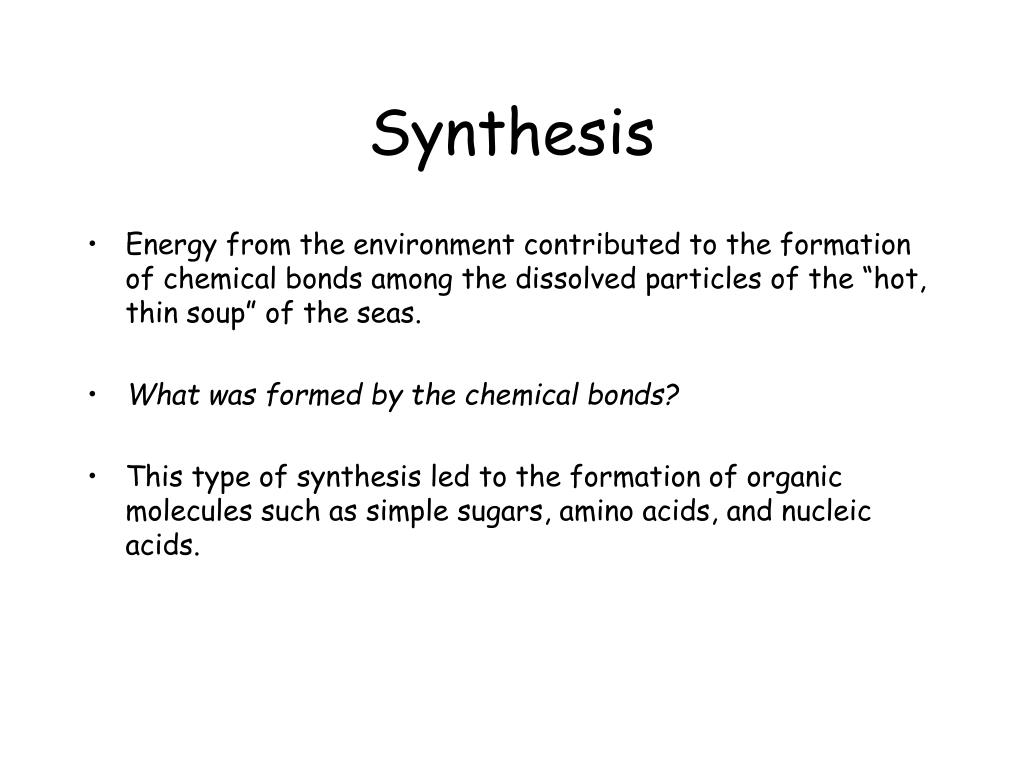 Synthesis

• Energy from the environment contributed to the formation of chemical bonds among the dissolved particles of the “hot, thin soup” of the seas.

• What was formed by the chemical bonds?

• This type of synthesis led to the formation of organic molecules such as simple sugars, amino acids, and nucleic acids.